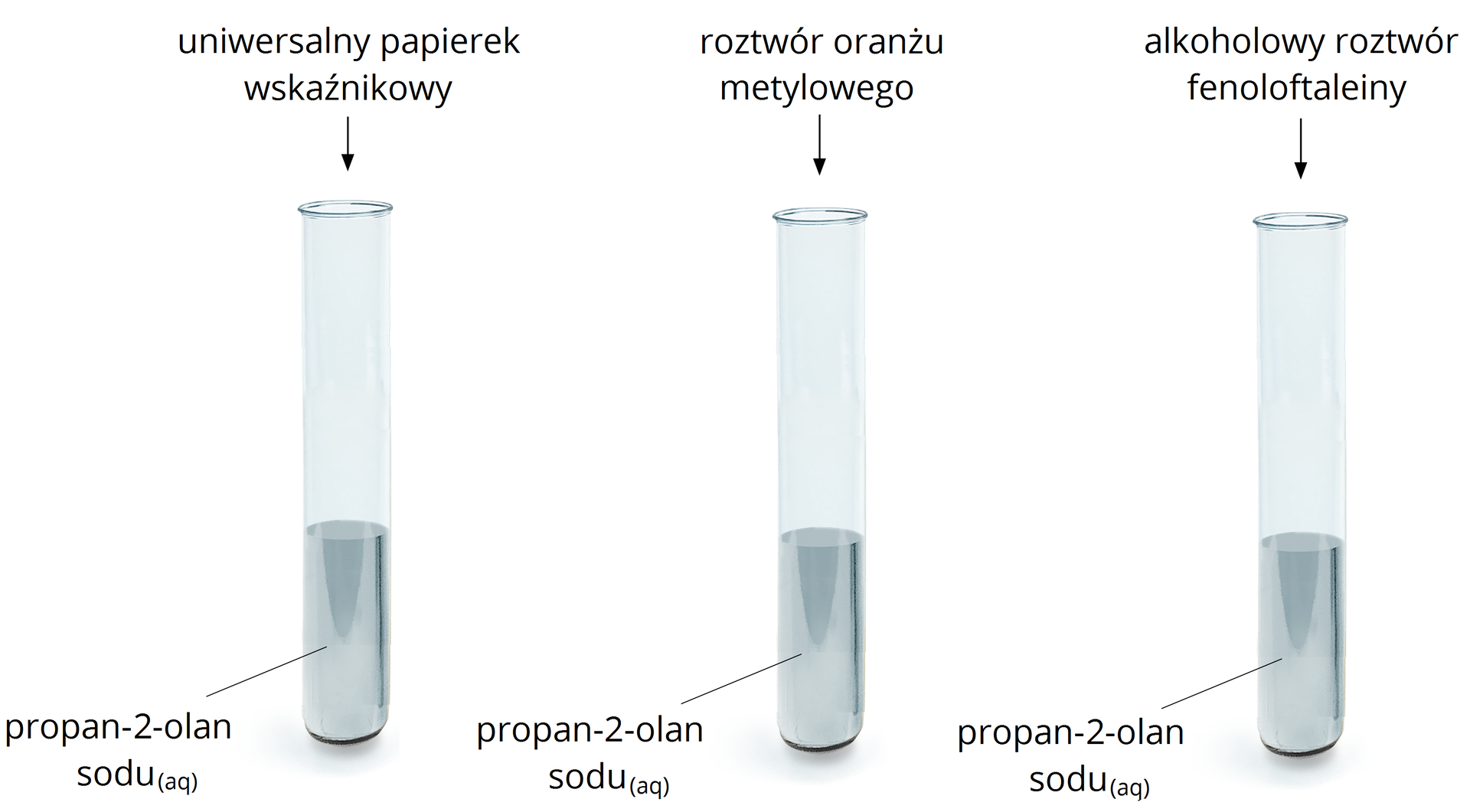 uniwersalny papierek wskaźnikowy

roztwór oranżu metylowego

alkoholowy roztwór fenoloftaleiny

propan-2-olan sodu$_{(aq)}$

propan-2-olan sodu$_{(aq)}$

propan-2-olan sodu$_{(aq)}$